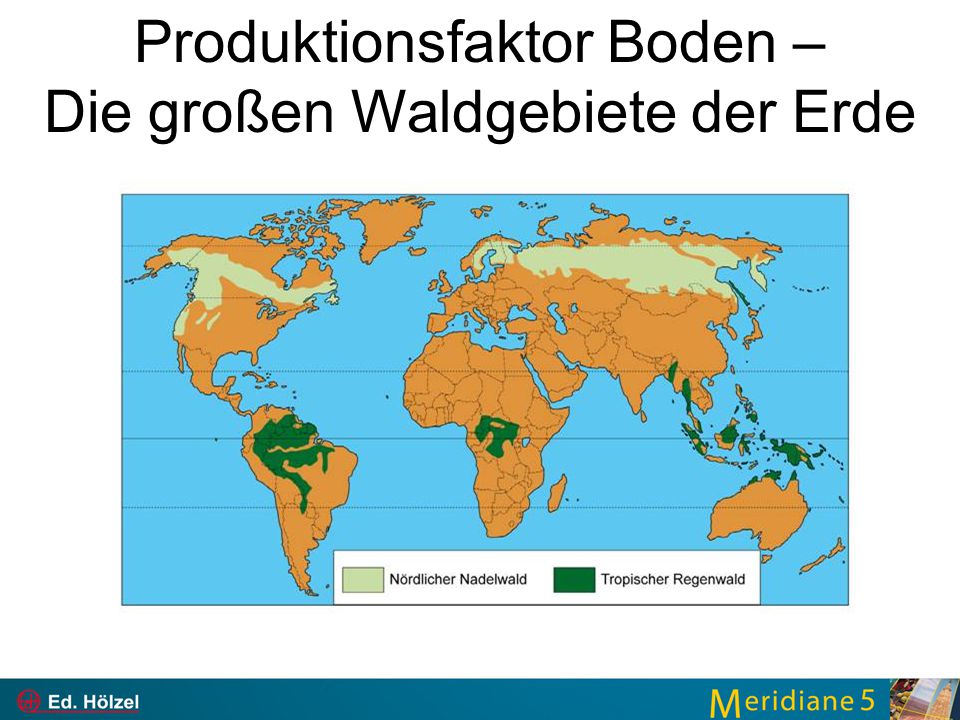 Produktionsfaktor Boden –
Die großen Waldgebiete der Erde

Nördlicher Nadelwald
Tropischer Regenwald

Ed. Hölzel

Meridiane 5